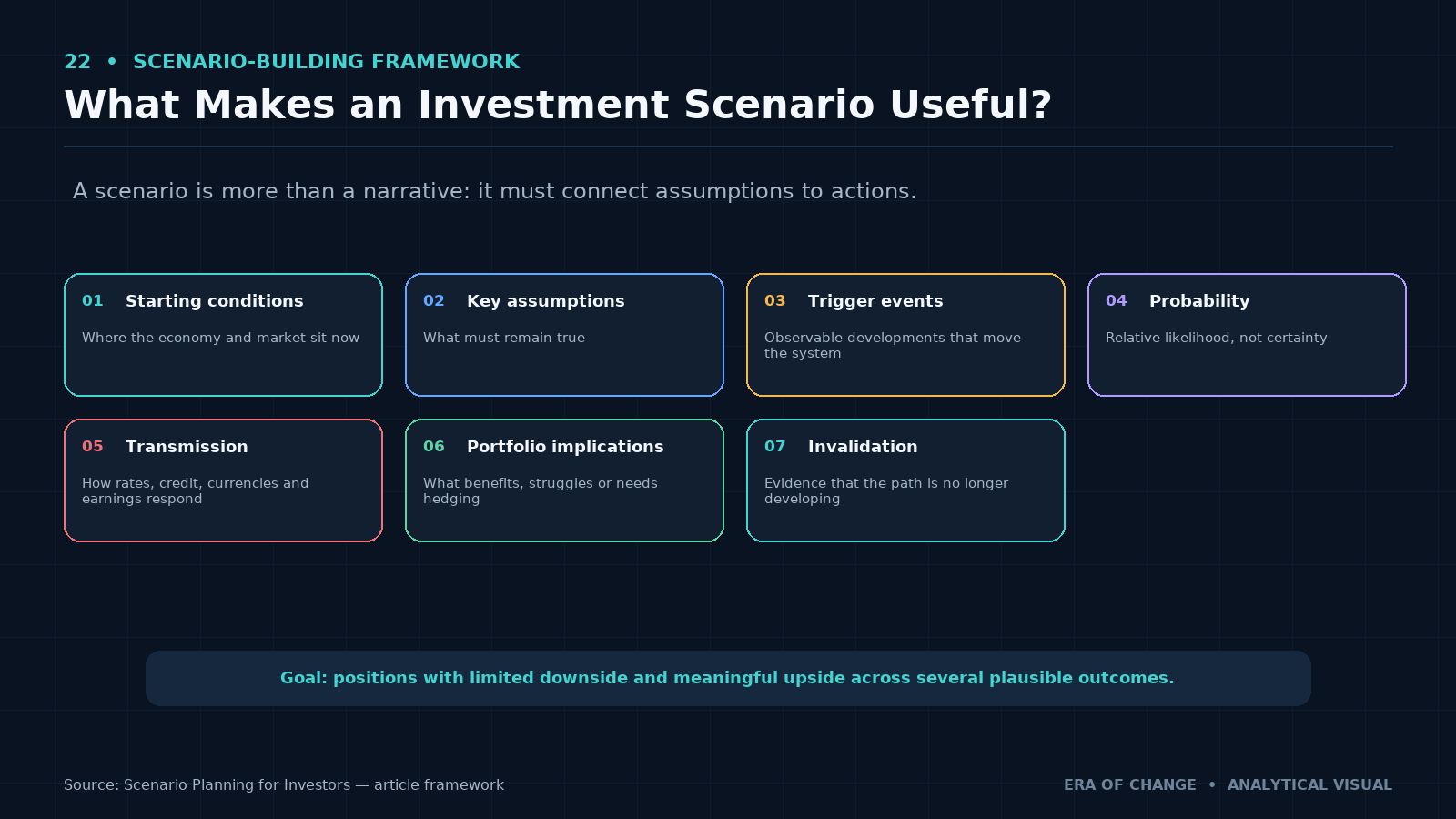 22 • SCENARIO-BUILDING FRAMEWORK

What Makes an Investment Scenario Useful?

A scenario is more than a narrative: it must connect assumptions to actions.

01 Starting conditions

Where the economy and market sit now

02 Key assumptions

What must remain true

03 Trigger events

Observable developments that move the system

04 Probability

Relative likelihood, not certainty

05 Transmission

How rates, credit, currencies and earnings respond

06 Portfolio implications

What benefits, struggles or needs hedging

07 Invalidation

Evidence that the path is no longer developing

Goal: positions with limited downside and meaningful upside across several plausible outcomes.

Source: Scenario Planning for Investors — article framework

ERA OF CHANGE • ANALYTICAL VISUAL